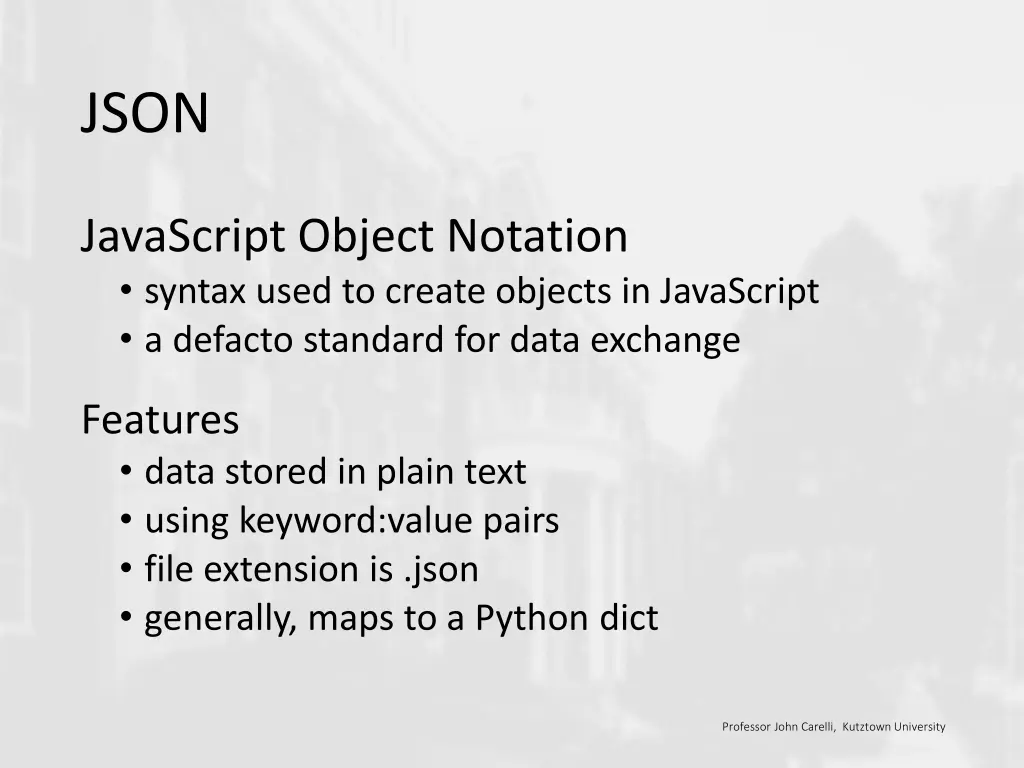 JSON

JavaScript Object Notation
• syntax used to create objects in JavaScript
• a defacto standard for data exchange

Features
• data stored in plain text
• using keyword:value pairs
• file extension is .json
• generally, maps to a Python dict

Professor John Carelli, Kutztown University